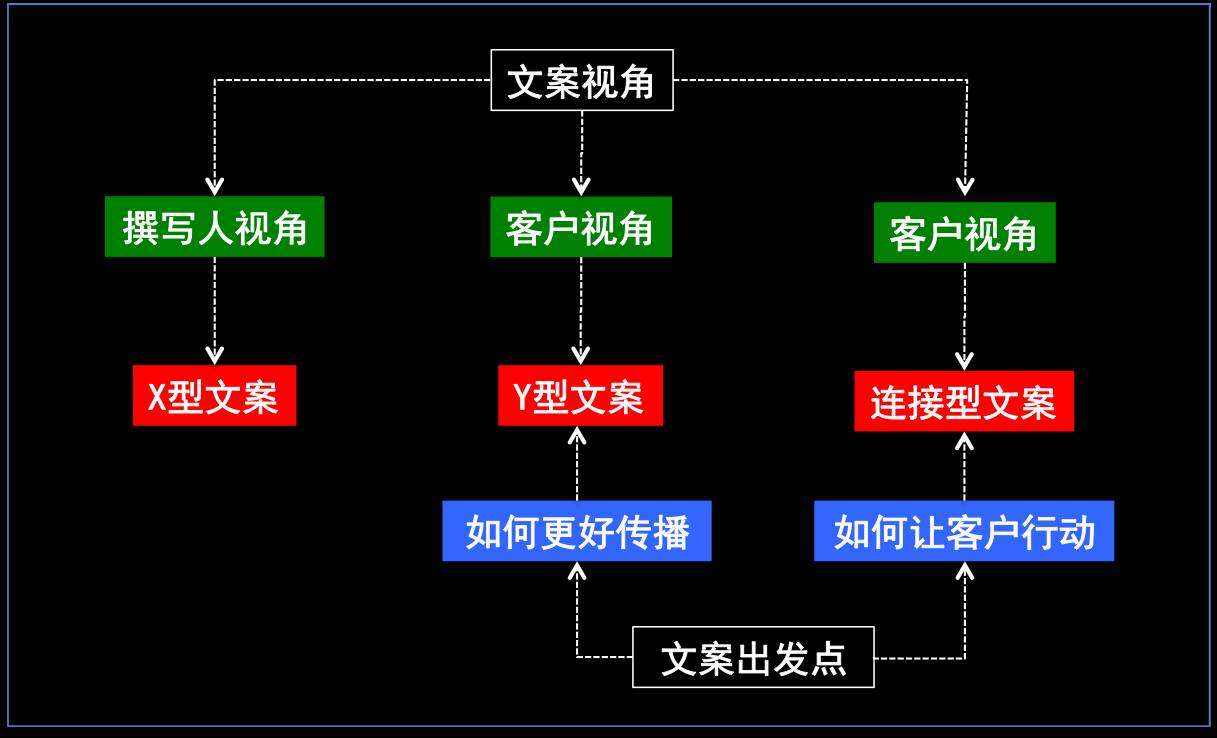 文案视角

撰写人视角

客户视角

客户视角

X型文案

Y型文案

连接型文案

如何更好传播

如何让客户行动

文案出发点